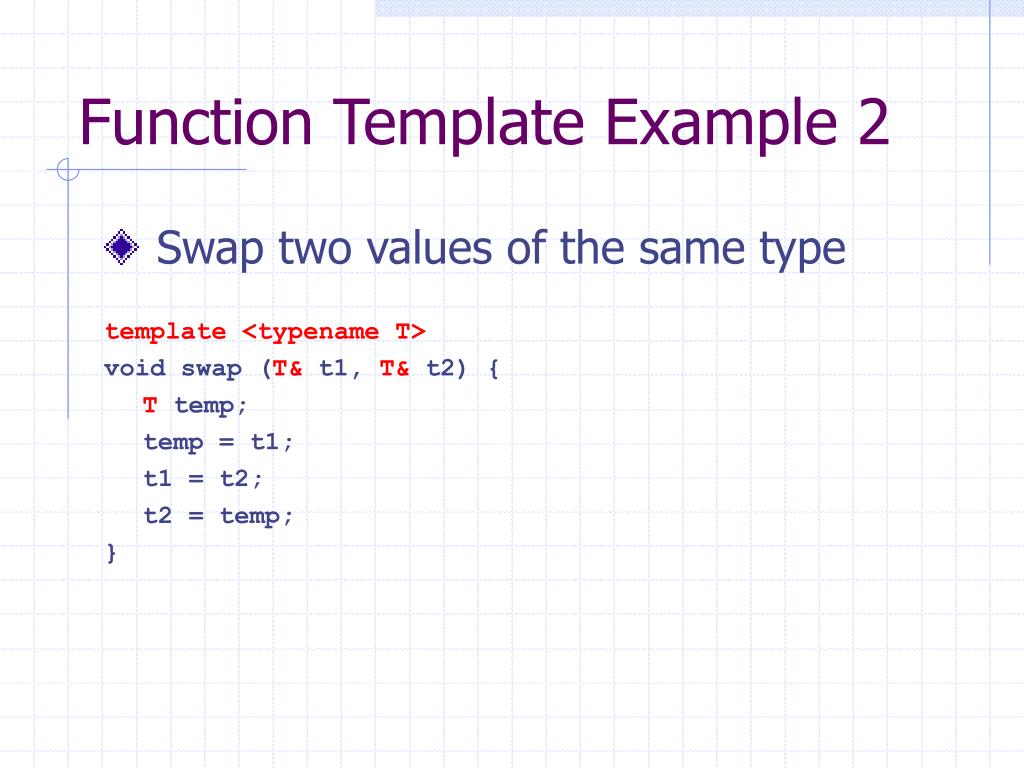 Function Template Example 2

Swap two values of the same type

template <typename T>
void swap (T& t1, T& t2) {
  T temp;
  temp = t1;
  t1 = t2;
  t2 = temp;
}